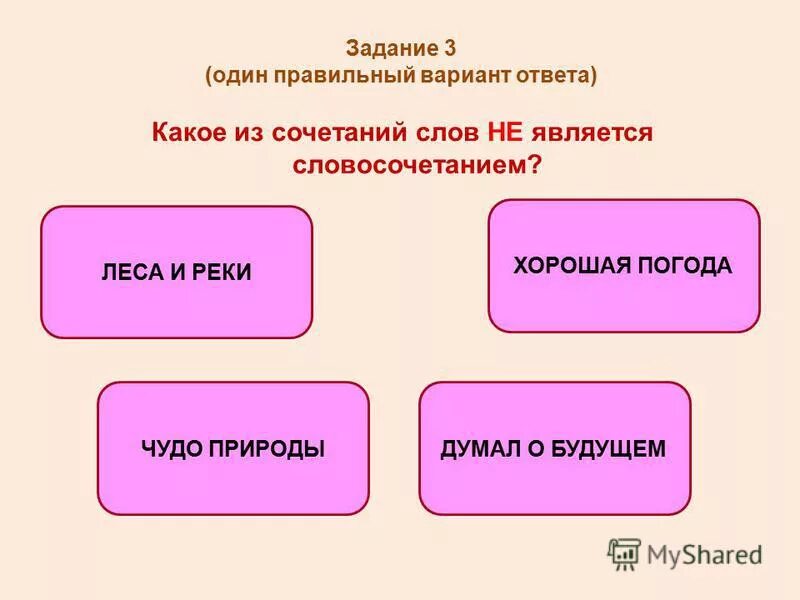 Задание 3
(один правильный вариант ответа)

Какое из сочетаний слов НЕ является словосочетанием?

ЛЕСА И РЕКИ

ХОРОШАЯ ПОГОДА

ЧУДО ПРИРОДЫ

ДУМАЛ О БУДУЩЕМ

MyShared